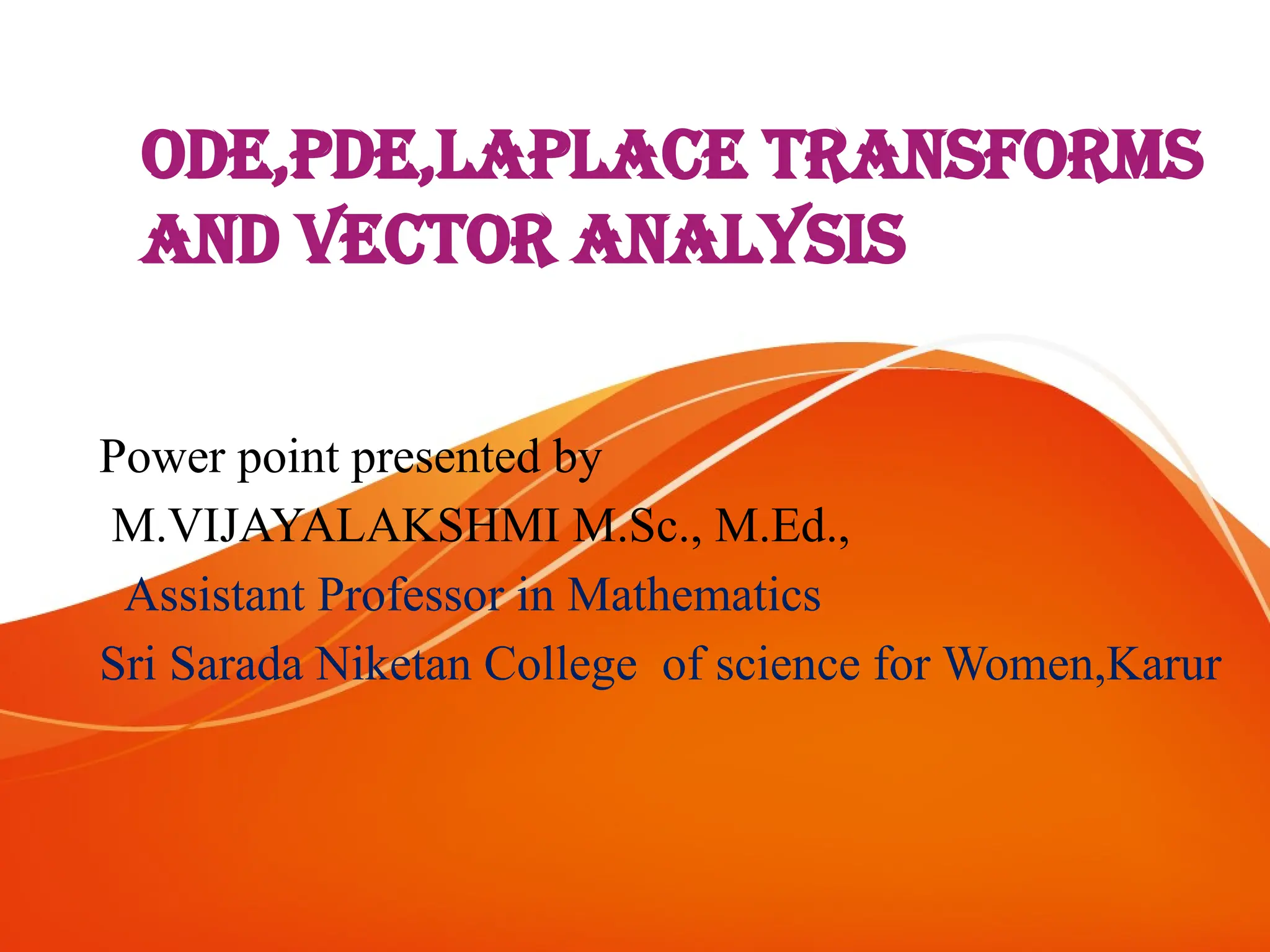 ODE,PDE,LAPLACE TRANSFORMS AND VECTOR ANALYSIS

Power point presented by
M.VIJAYALAKSHMI M.Sc., M.Ed.,
Assistant Professor in Mathematics
Sri Sarada Niketan College of science for Women,Karur